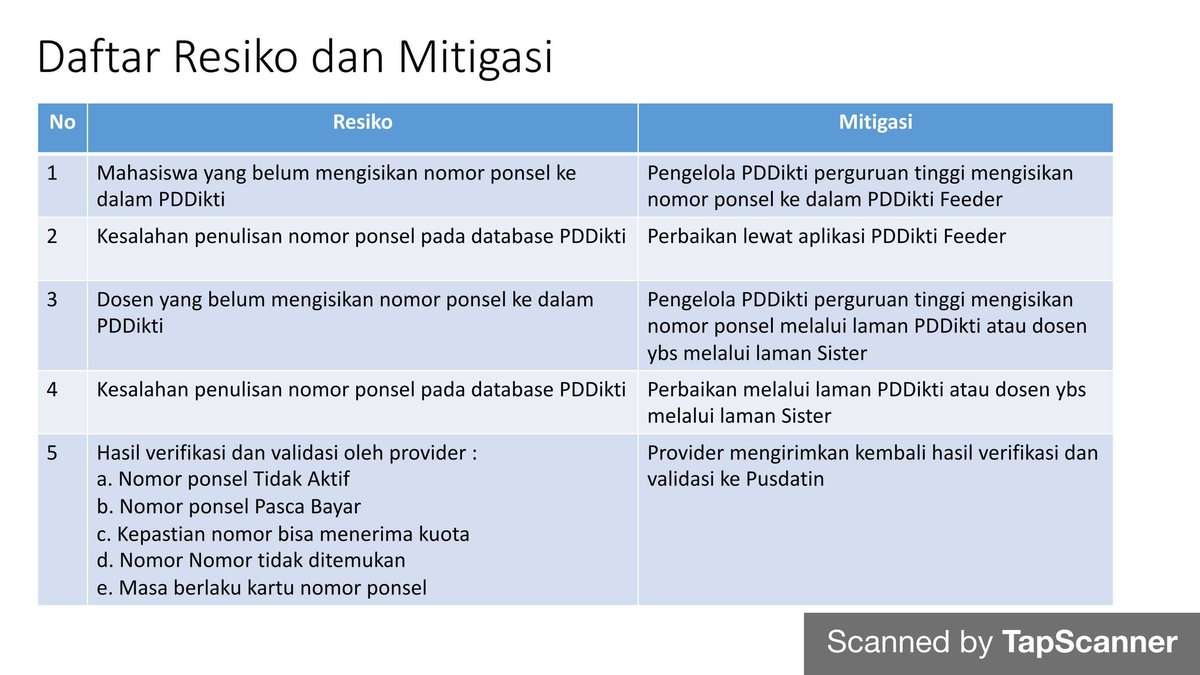 Daftar Resiko dan Mitigasi

| No | Resiko | Mitigasi |
|---|---|---|
| 1 | Mahasiswa yang belum mengisikan nomor ponsel ke dalam PDDikti | Pengelola PDDikti perguruan tinggi mengisikan nomor ponsel ke dalam PDDikti Feeder |
| 2 | Kesalahan penulisan nomor ponsel pada database PDDikti | Perbaikan lewat aplikasi PDDikti Feeder |
| 3 | Dosen yang belum mengisikan nomor ponsel ke dalam PDDikti | Pengelola PDDikti perguruan tinggi mengisikan nomor ponsel melalui laman PDDikti atau dosen ybs melalui laman Sister |
| 4 | Kesalahan penulisan nomor ponsel pada database PDDikti | Perbaikan melalui laman PDDikti atau dosen ybs melalui laman Sister |
| 5 | Hasil verifikasi dan validasi oleh provider : a. Nomor ponsel Tidak Aktif b. Nomor ponsel Pasca Bayar c. Kepastian nomor bisa menerima kuota d. Nomor Nomor tidak ditemukan e. Masa berlaku kartu nomor ponsel | Provider mengirimkan kembali hasil verifikasi dan validasi ke Pusdatin |

Scanned by TapScanner